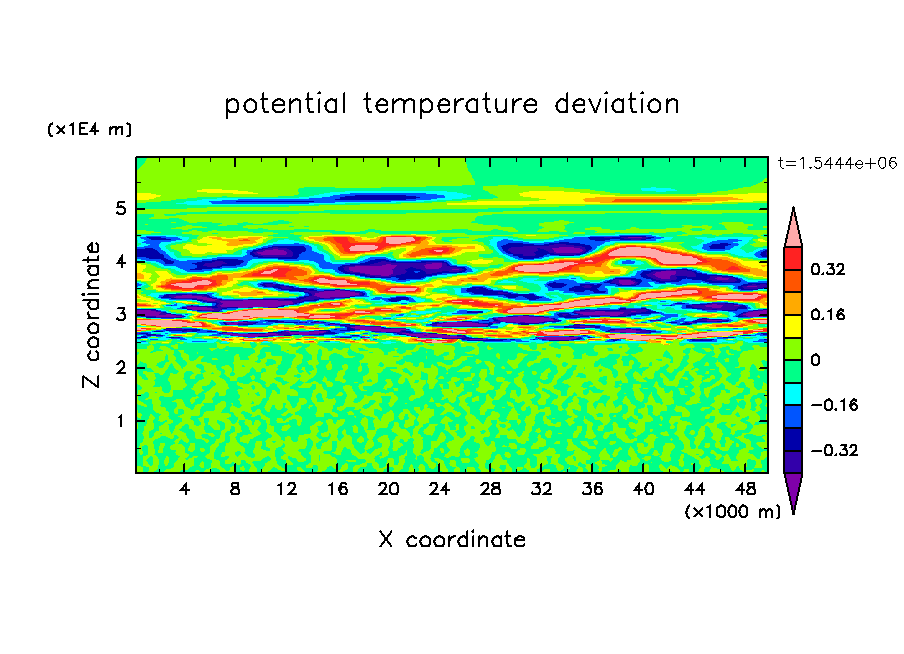 potential temperature deviation

(x1E4 m)

t=1.5444e+06

Z coordinate

5
4
3
2
1

4 8 12 16 20 24 28 32 36 40 44 48

(x1000 m)

X coordinate

0.32
0.16
0
−0.16
−0.32